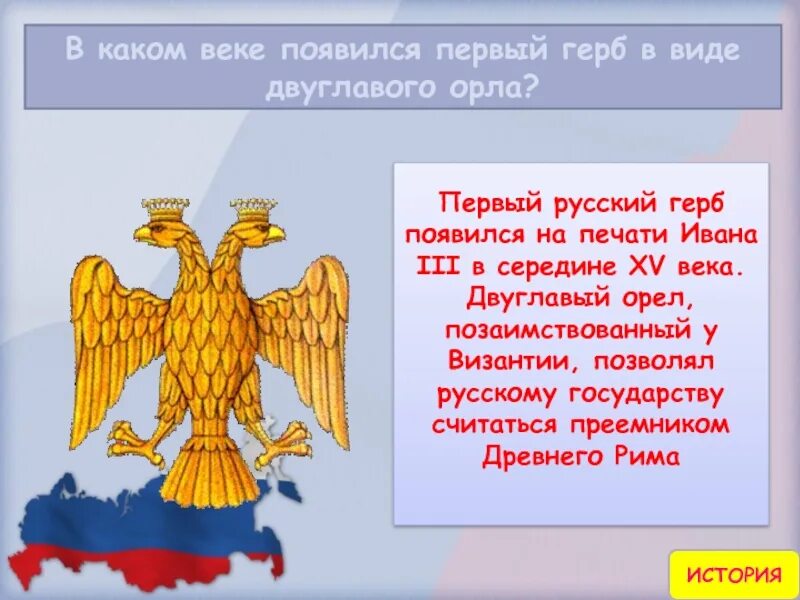 В каком веке появился первый герб в виде двуглавого орла?

Первый русский герб появился на печати Ивана III в середине XV века. Двуглавый орел, позаимствованный у Византии, позволял русскому государству считаться преемником Древнего Рима

ИСТОРИЯ